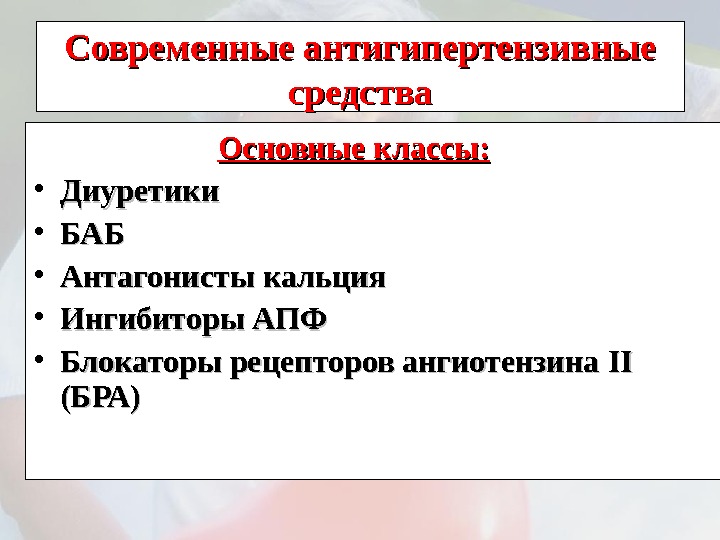 Современные антигипертензивные средства

Основные классы:

• Диуретики
• БАБ
• Антагонисты кальция
• Ингибиторы АПФ
• Блокаторы рецепторов ангиотензина II (БРА)